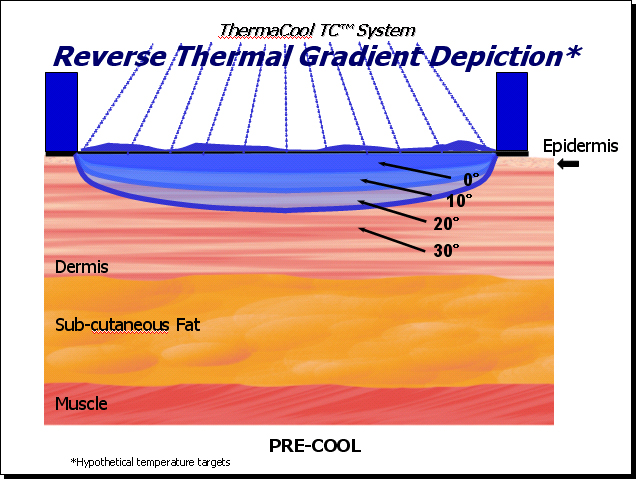 ThermaCool TC™ System
Reverse Thermal Gradient Depiction*

Epidermis

0°
10°
20°
30°

Dermis

Sub-cutaneous Fat

Muscle

PRE-COOL

*Hypothetical temperature targets